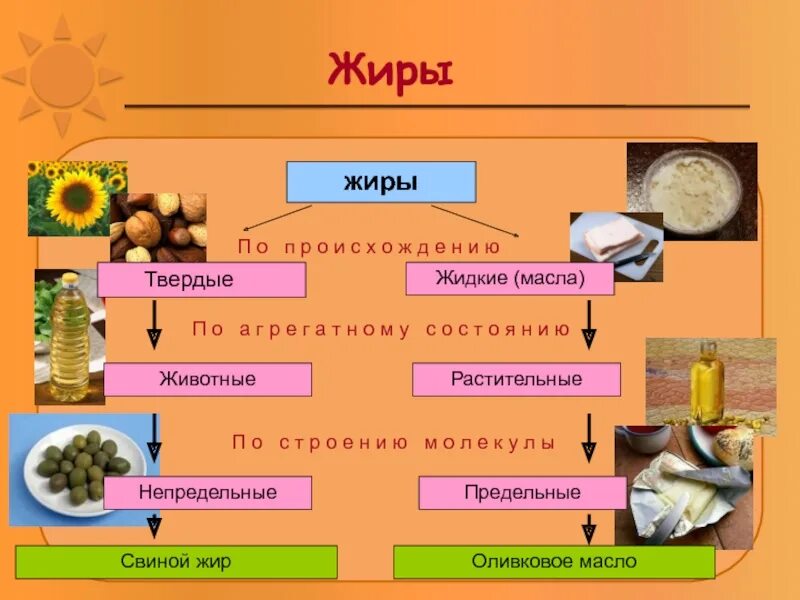 Жиры

жиры

По происхождению

Твердые

Жидкие (масла)

По агрегатному состоянию

Животные

Растительные

По строению молекулы

Непредельные

Предельные

Свиной жир

Оливковое масло